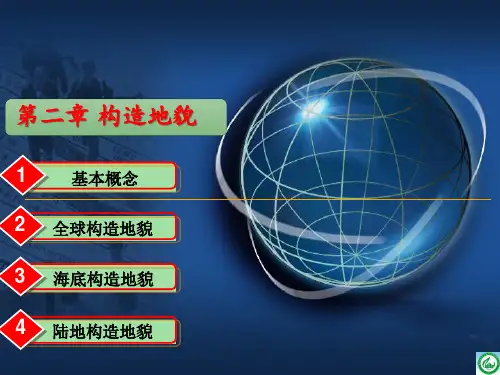 第二章 构造地貌

1 基本概念

2 全球构造地貌

3 海底构造地貌

4 陆地构造地貌